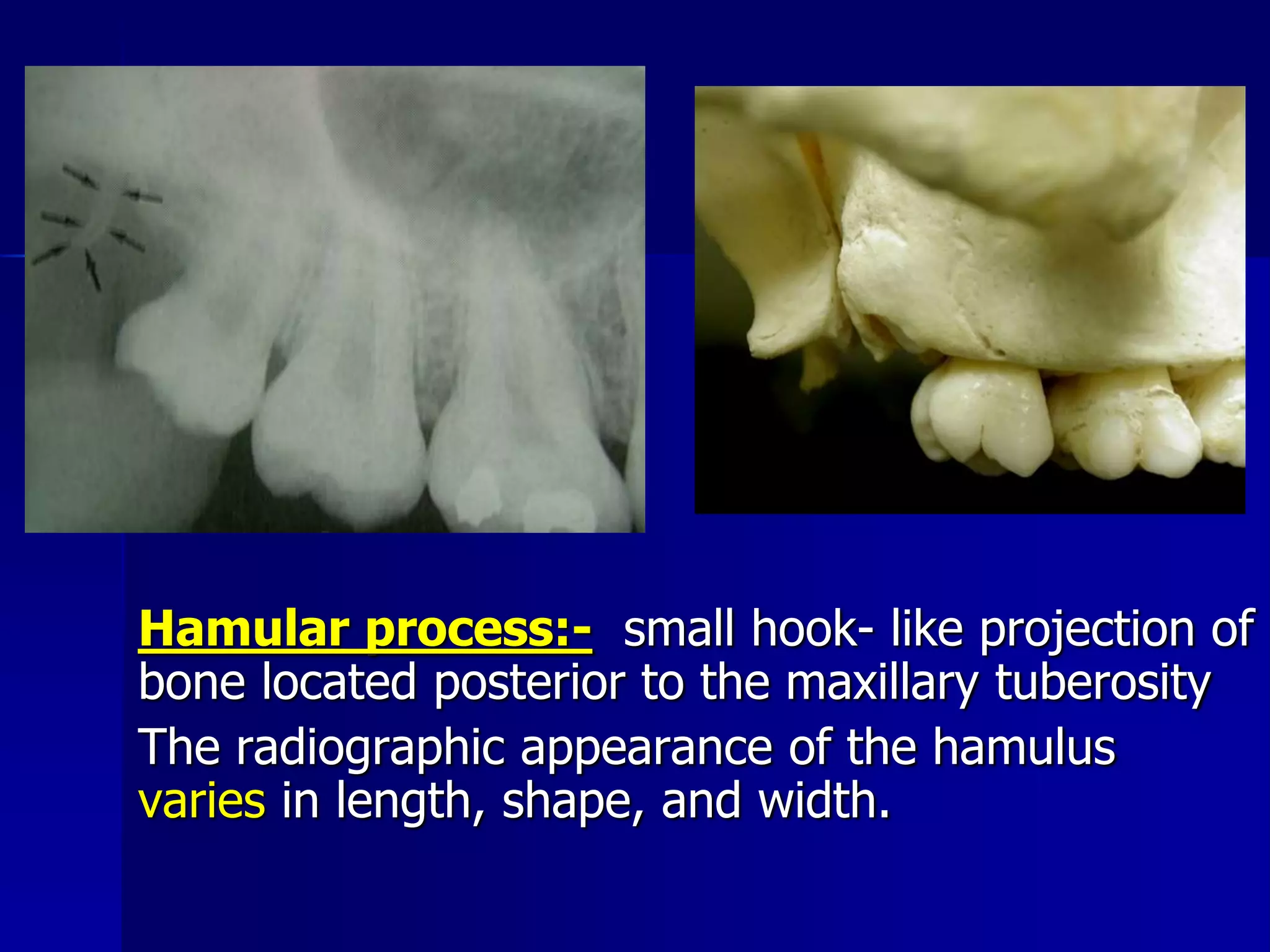 Hamular process:- small hook- like projection of bone located posterior to the maxillary tuberosity

The radiographic appearance of the hamulus varies in length, shape, and width.